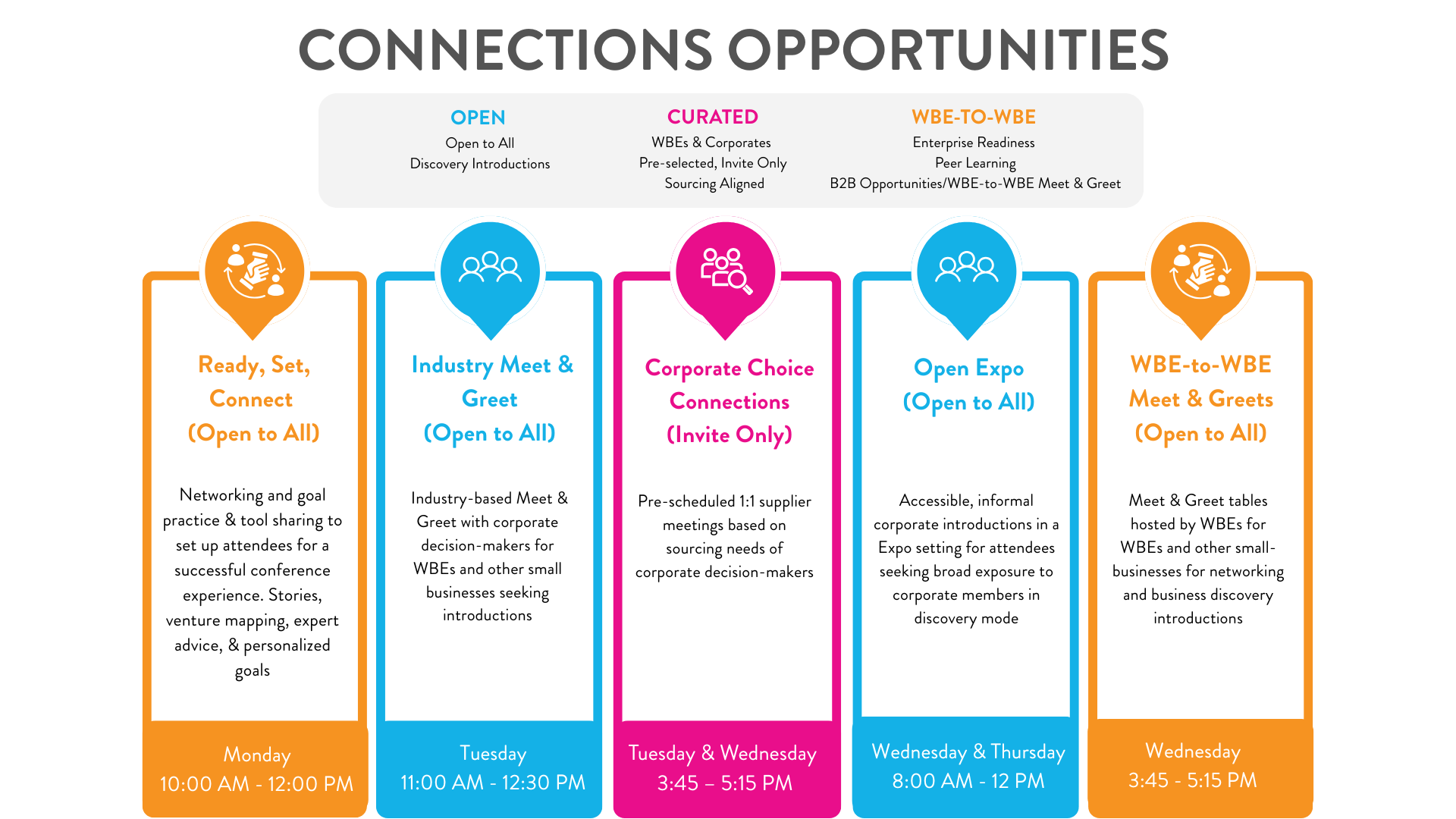 CONNECTIONS OPPORTUNITIES

OPEN
Open to All
Discovery Introductions

CURATED
WBEs & Corporates
Pre-selected, Invite Only
Sourcing Aligned

WBE-TO-WBE
Enterprise Readiness
Peer Learning
B2B Opportunities/WBE-to-WBE Meet & Greet

Ready, Set, Connect (Open to All)

Networking and goal practice & tool sharing to set up attendees for a successful conference experience. Stories, venture mapping, expert advice, & personalized goals

Monday
10:00 AM - 12:00 PM

Industry Meet & Greet (Open to All)

Industry-based Meet & Greet with corporate decision-makers for WBEs and other small businesses seeking introductions

Tuesday
11:00 AM - 12:30 PM

Corporate Choice Connections (Invite Only)

Pre-scheduled 1:1 supplier meetings based on sourcing needs of corporate decision-makers

Tuesday & Wednesday
3:45 – 5:15 PM

Open Expo (Open to All)

Accessible, informal corporate introductions in a Expo setting for attendees seeking broad exposure to corporate members in discovery mode

Wednesday & Thursday
8:00 AM - 12 PM

WBE-to-WBE Meet & Greets (Open to All)

Meet & Greet tables hosted by WBEs for WBEs and other small-businesses for networking and business discovery introductions

Wednesday
3:45 - 5:15 PM